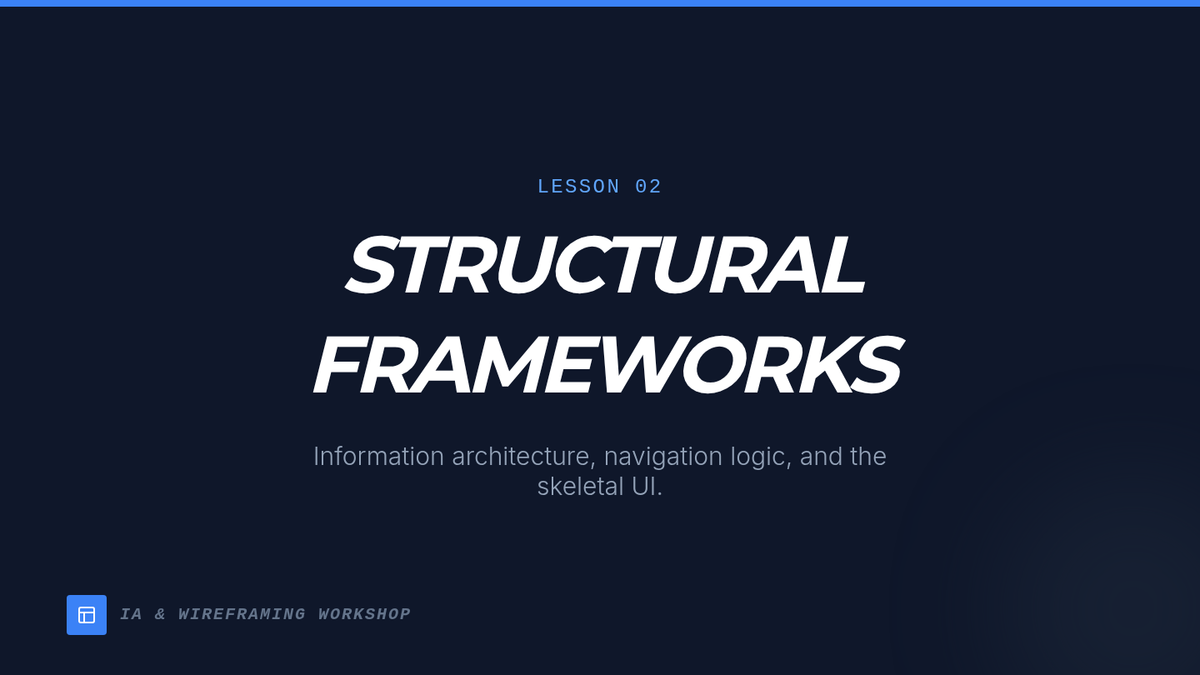 LESSON 02

STRUCTURAL FRAMEWORKS

Information architecture, navigation logic, and the skeletal UI.

IA & WIREFRAMING WORKSHOP